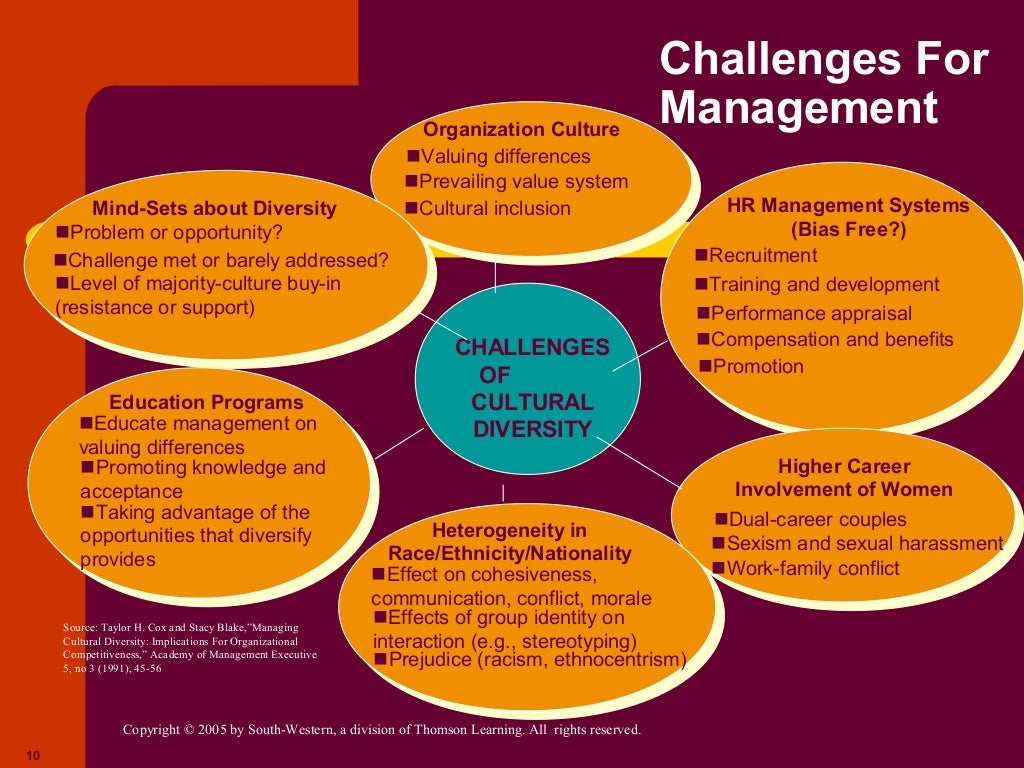 Challenges For Management

Organization Culture
■Valuing differences
■Prevailing value system
■Cultural inclusion

Mind-Sets about Diversity
■Problem or opportunity?
■Challenge met or barely addressed?
■Level of majority-culture buy-in (resistance or support)

HR Management Systems (Bias Free?)
■Recruitment
■Training and development
■Performance appraisal
■Compensation and benefits
■Promotion

CHALLENGES OF CULTURAL DIVERSITY

Education Programs
■Educate management on valuing differences
■Promoting knowledge and acceptance
■Taking advantage of the opportunities that diversify provides

Higher Career Involvement of Women
■Dual-career couples
■Sexism and sexual harassment
■Work-family conflict

Heterogeneity in Race/Ethnicity/Nationality
■Effect on cohesiveness, communication, conflict, morale
■Effects of group identity on interaction (e.g., stereotyping)
■Prejudice (racism, ethnocentrism)

Source: Taylor H. Cox and Stacy Blake,"Managing Cultural Diversity: Implications For Organizational Competitiveness," Academy of Management Executive 5, no 3 (1991), 45-56

Copyright © 2005 by South-Western, a division of Thomson Learning. All rights reserved.

10